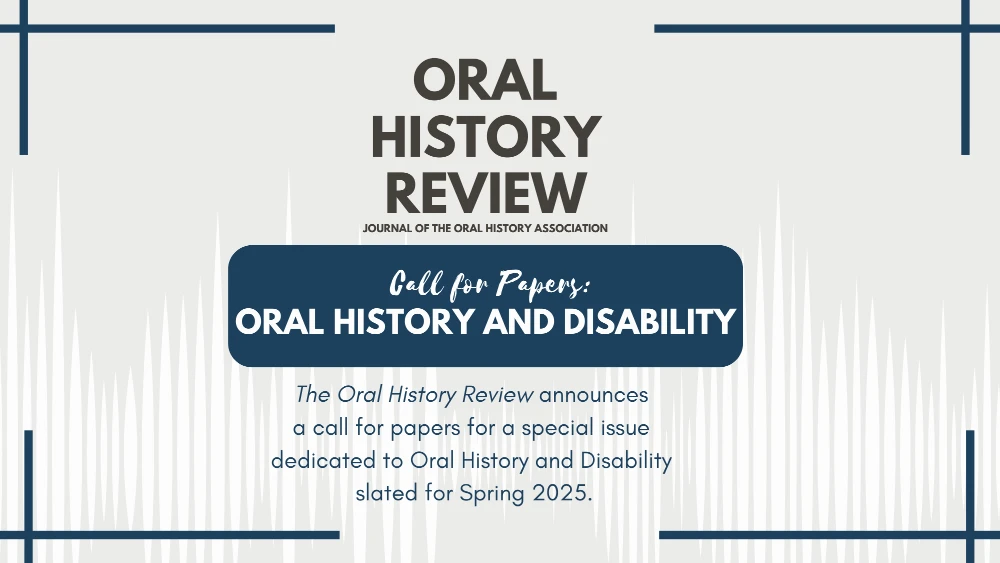 ORAL HISTORY REVIEW
JOURNAL OF THE ORAL HISTORY ASSOCIATION

Call for Papers:
ORAL HISTORY AND DISABILITY

The Oral History Review announces a call for papers for a special issue dedicated to Oral History and Disability slated for Spring 2025.